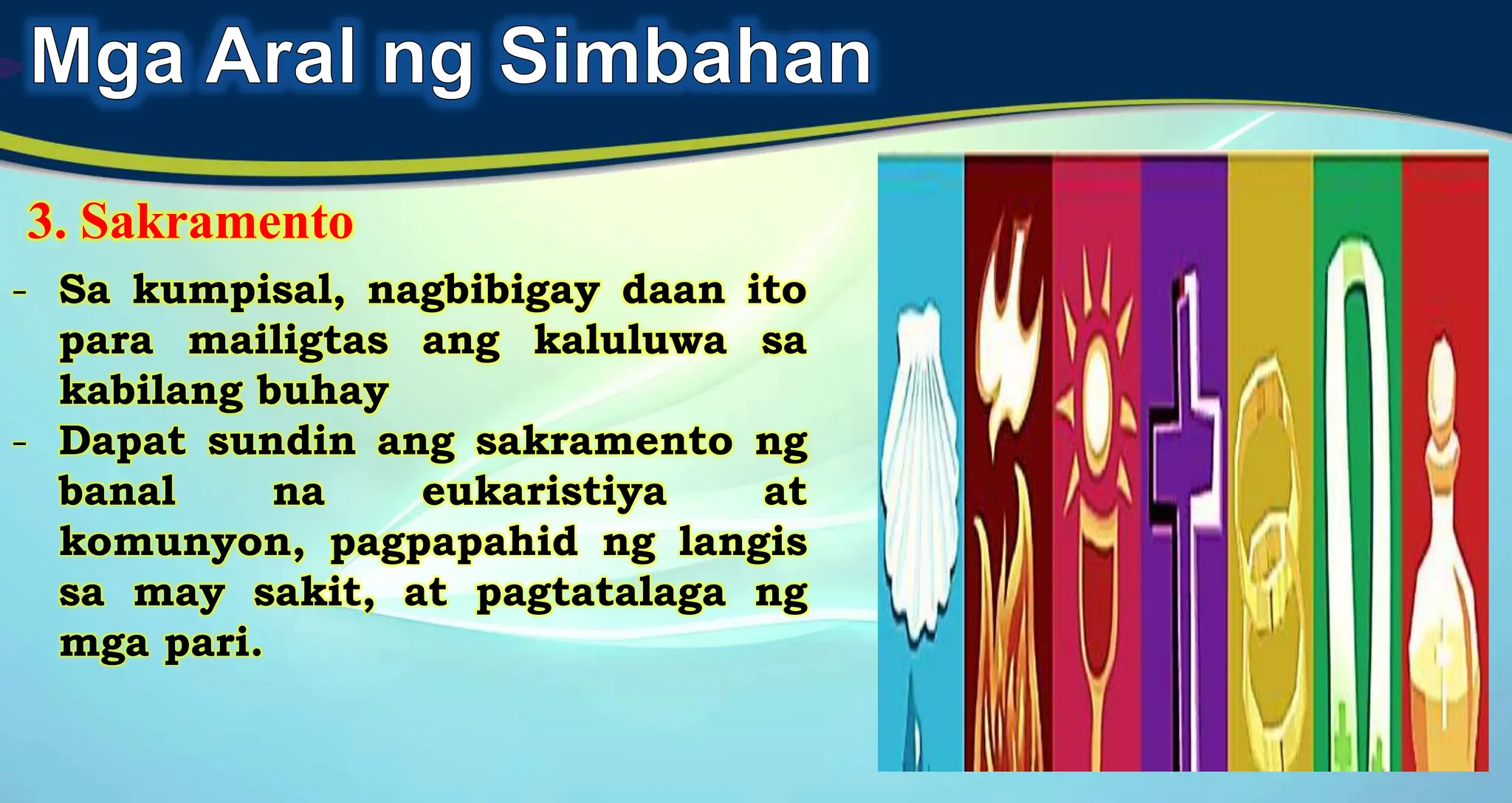 Mga Aral ng Simbahan

3. Sakramento

- Sa kumpisal, nagbibigay daan ito para mailigtas ang kaluluwa sa kabilang buhay
- Dapat sundin ang sakramento ng banal na eukaristiya at komunyon, pagpapahid ng langis sa may sakit, at pagtatalaga ng mga pari.